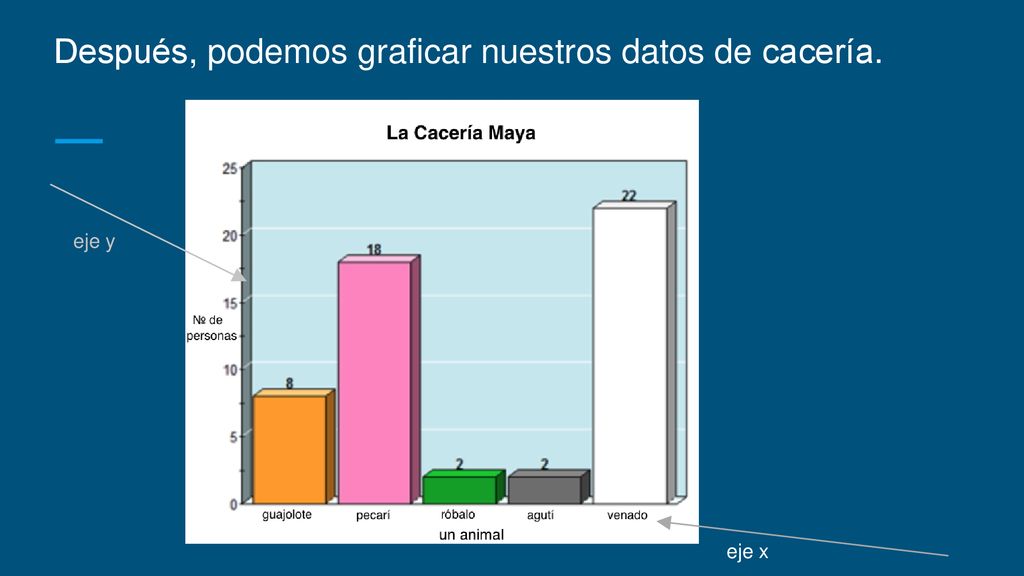 Después, podemos graficar nuestros datos de cacería.

eje y

La Cacería Maya

25
20
15
10
5
0

№ de personas

8
18
2
2
22

guajolote
pecarí
róbalo
agutí
venado

un animal

eje x